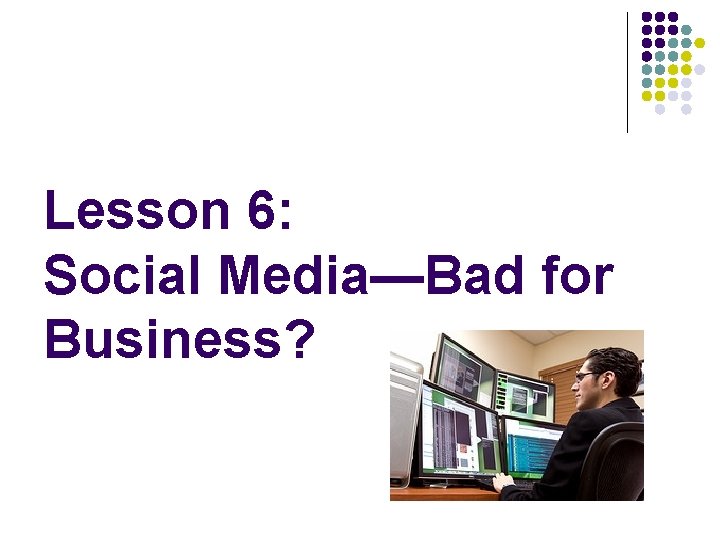 Lesson 6:
Social Media—Bad for Business?